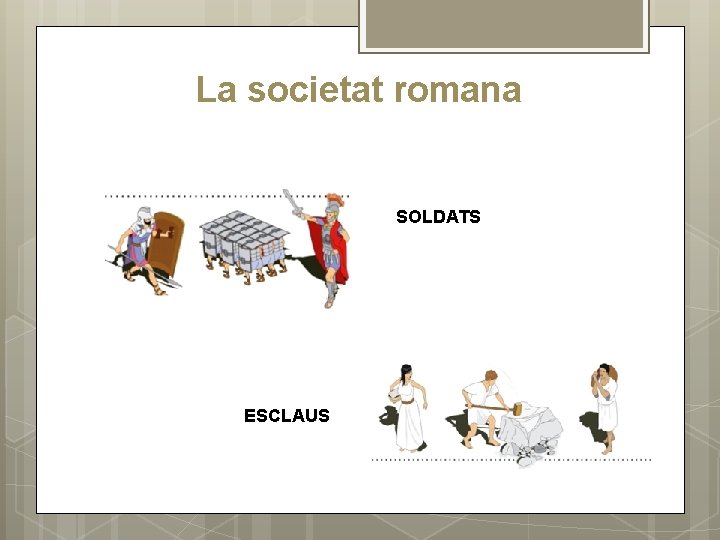 La societat romana

SOLDATS

ESCLAUS